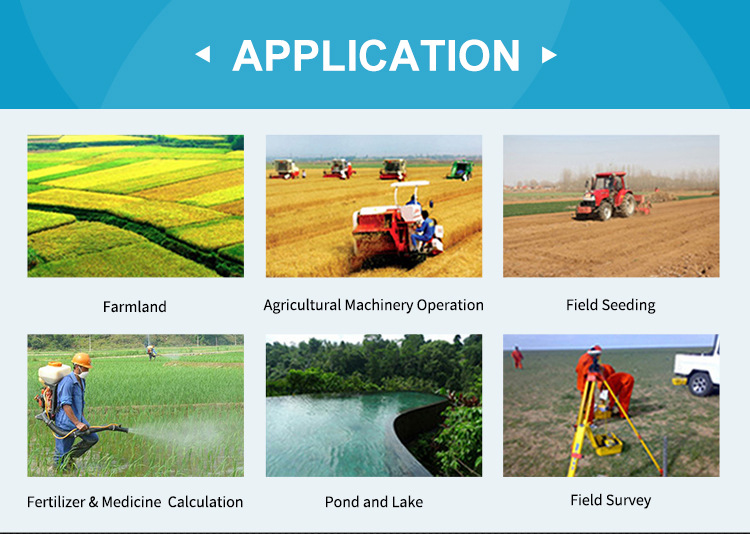 APPLICATION

Farmland

Agricultural Machinery Operation

Field Seeding

Fertilizer & Medicine Calculation

Pond and Lake

Field Survey